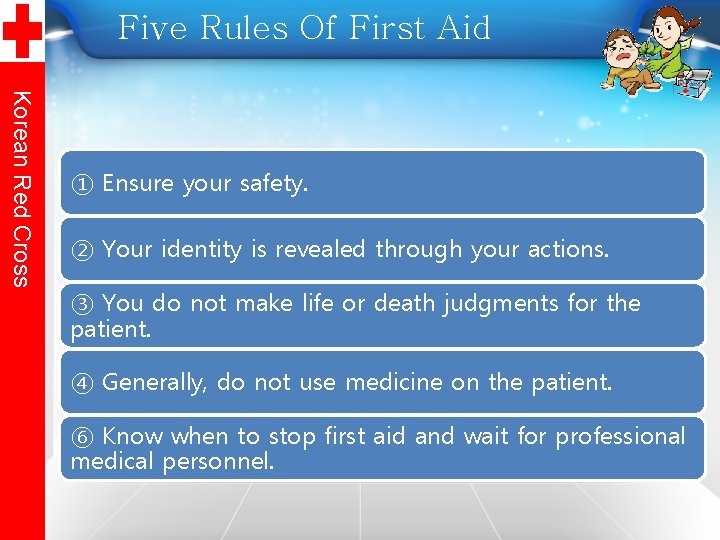 Five Rules Of First Aid

Korean Red Cross

① Ensure your safety.

② Your identity is revealed through your actions.

③ You do not make life or death judgments for the patient.

④ Generally, do not use medicine on the patient.

⑥ Know when to stop first aid and wait for professional medical personnel.